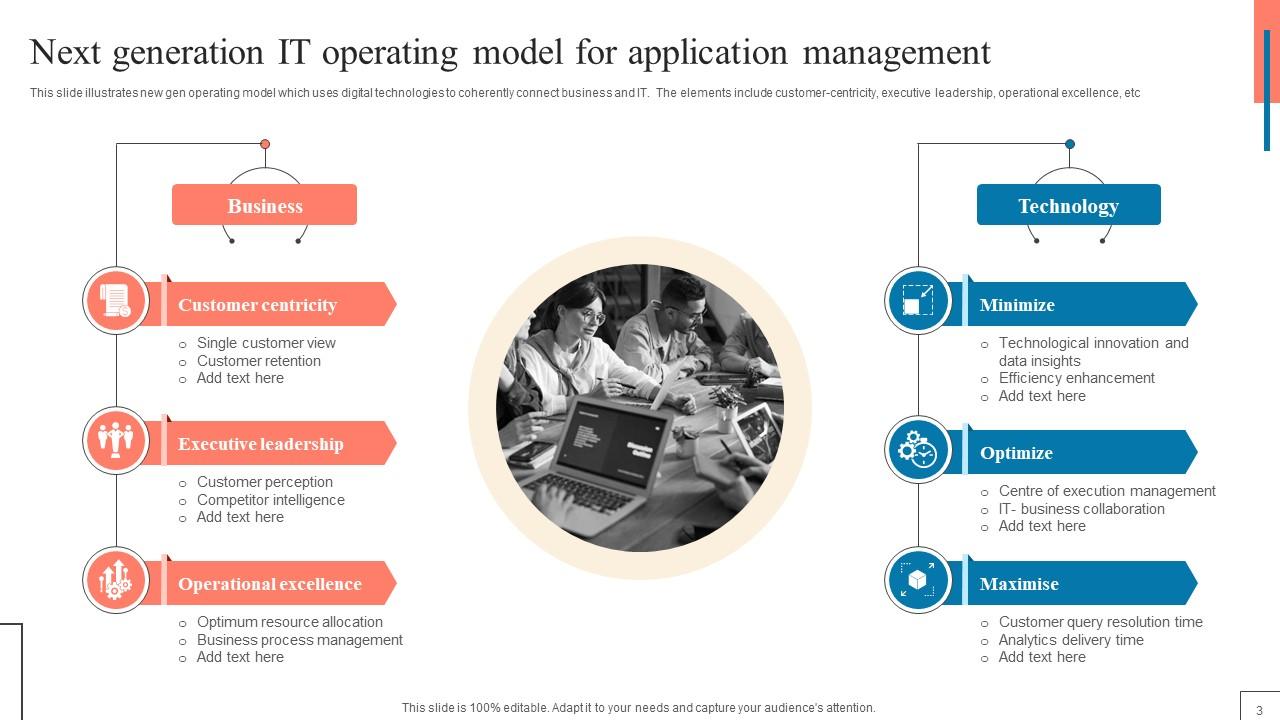 Next generation IT operating model for application management

This slide illustrates new gen operating model which uses digital technologies to coherently connect business and IT. The elements include customer-centricity, executive leadership, operational excellence, etc

Business

Customer centricity

- Single customer view
- Customer retention
- Add text here

Executive leadership

- Customer perception
- Competitor intelligence
- Add text here

Operational excellence

- Optimum resource allocation
- Business process management
- Add text here

Technology

Minimize

- Technological innovation and data insights
- Efficiency enhancement
- Add text here

Optimize

- Centre of execution management
- IT- business collaboration
- Add text here

Maximise

- Customer query resolution time
- Analytics delivery time
- Add text here

This slide is 100% editable. Adapt it to your needs and capture your audience's attention.

3